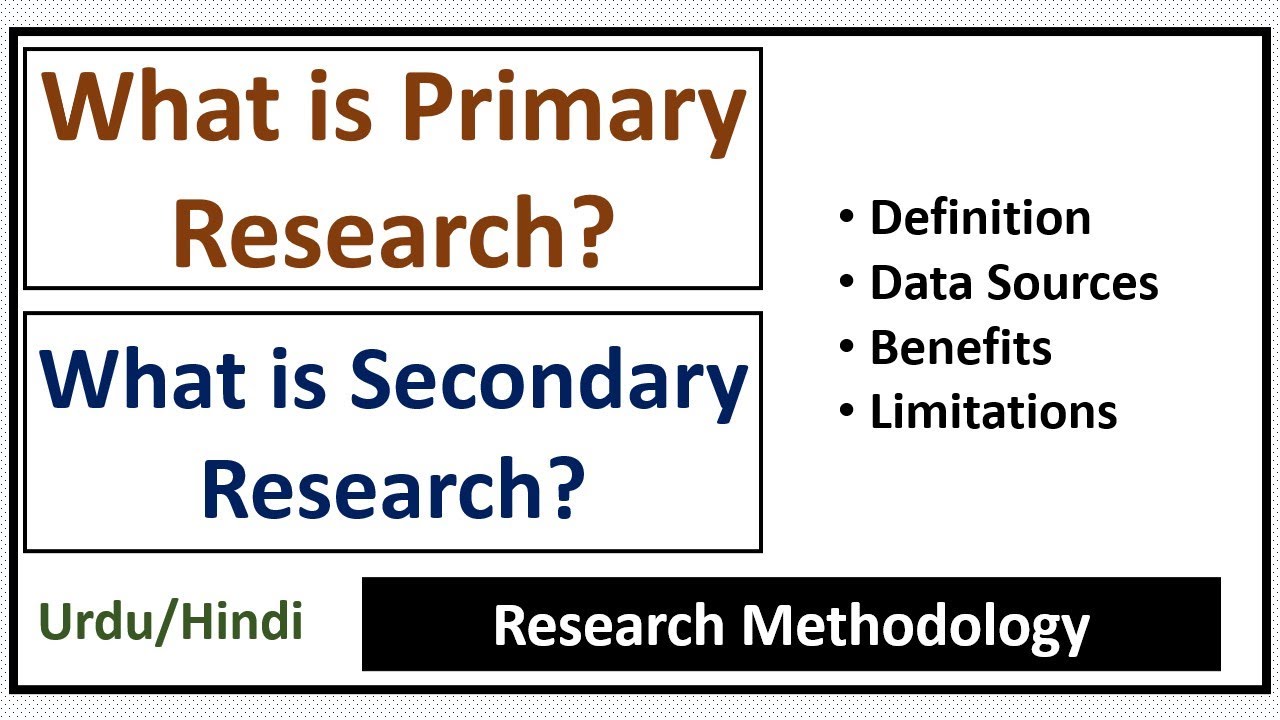 What is Primary Research?

What is Secondary Research?

• Definition
• Data Sources
• Benefits
• Limitations

Urdu/Hindi

Research Methodology